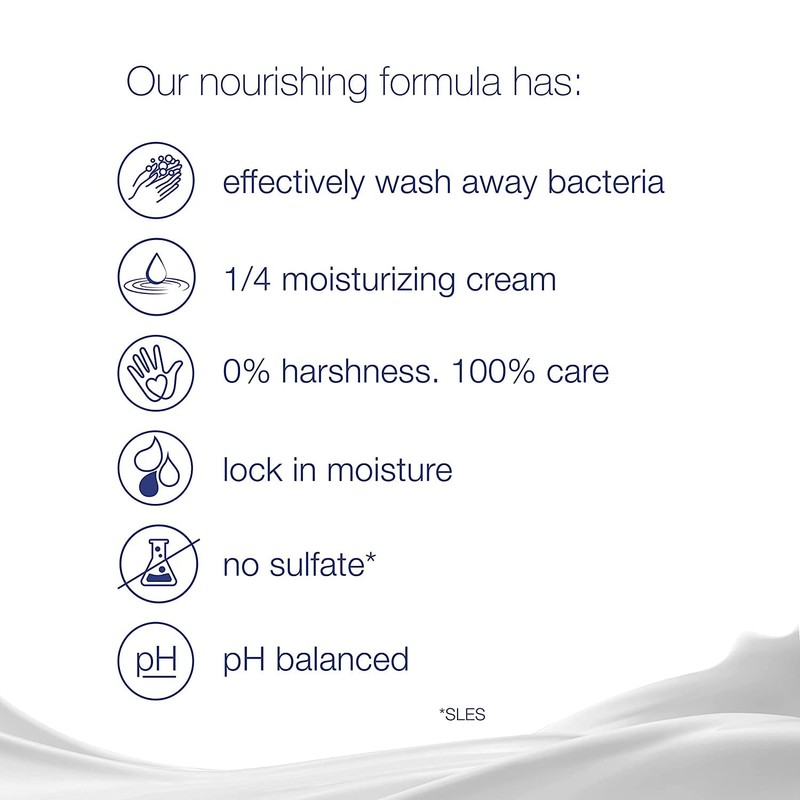 Our nourishing formula has:

effectively wash away bacteria

1/4 moisturizing cream

0% harshness. 100% care

lock in moisture

no sulfate*

pH

pH balanced

*SLES